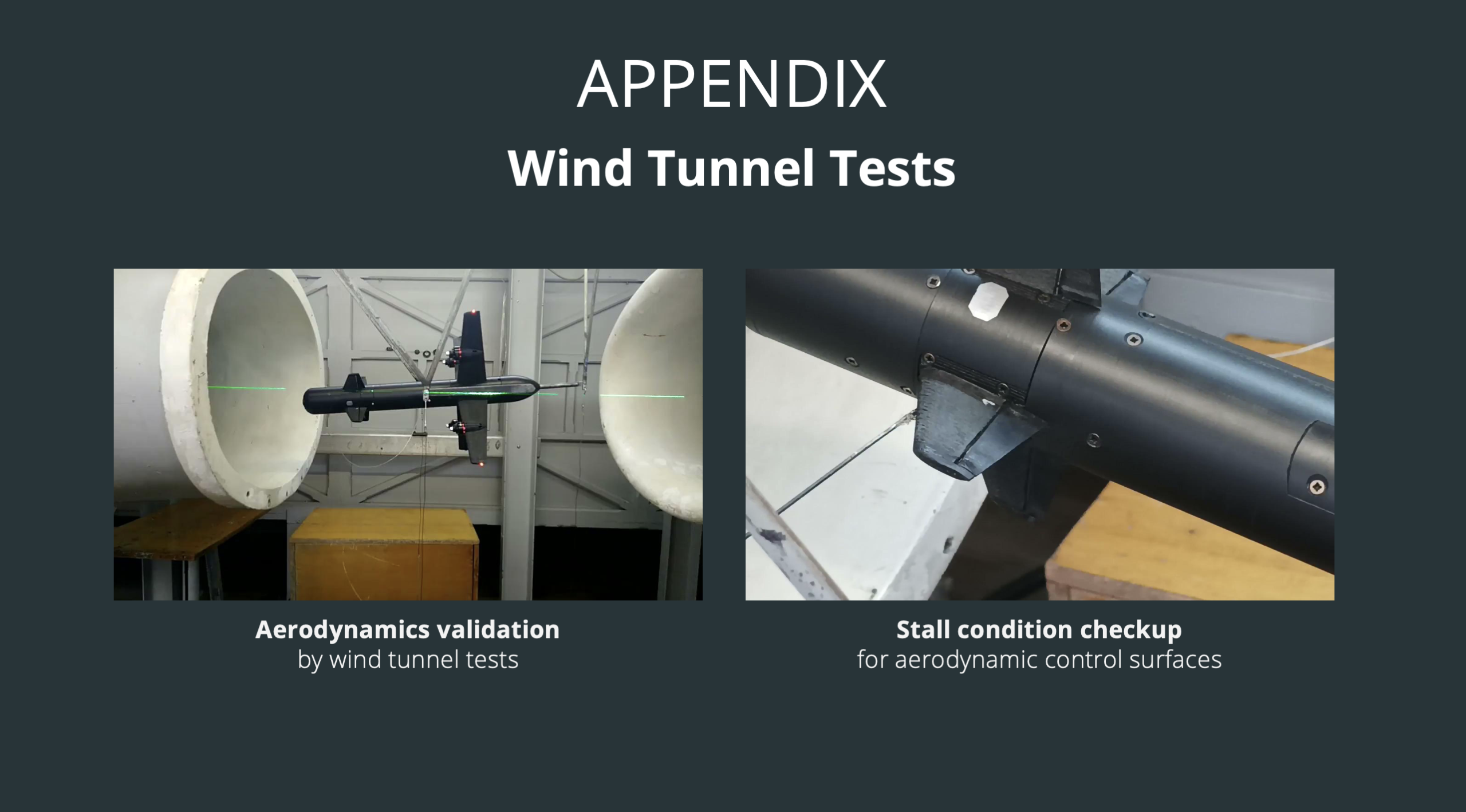 APPENDIX
Wind Tunnel Tests

Aerodynamics validation
by wind tunnel tests

Stall condition checkup
for aerodynamic control surfaces